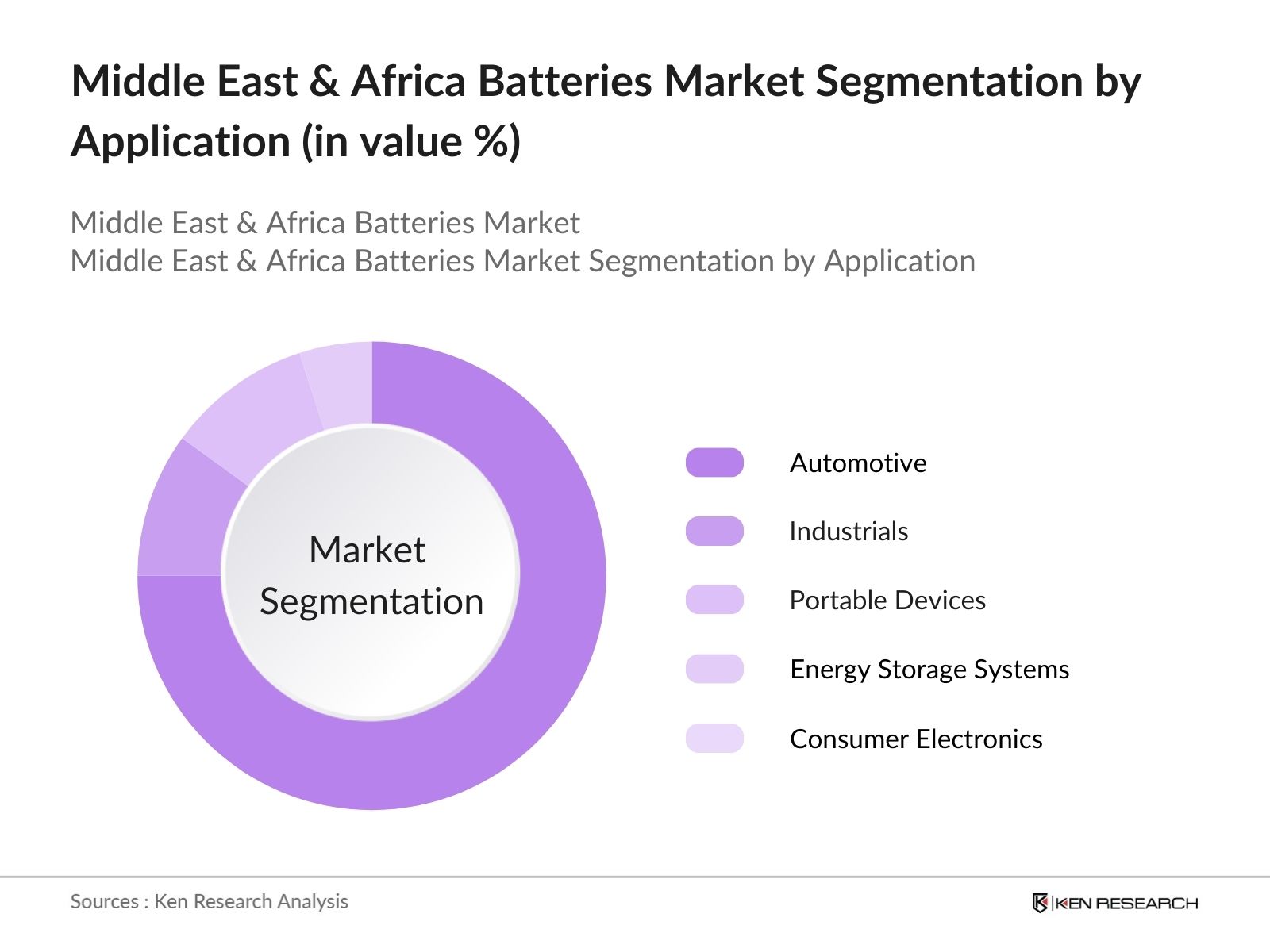 Middle East & Africa Batteries Market Segmentation by Application (in value %)

Middle East & Africa Batteries Market
Middle East & Africa Batteries Market Segmentation by Application

Market Segmentation

Automotive

Industrials

Portable Devices

Energy Storage Systems

Consumer Electronics

Sources : Ken Research Analysis

KEN RESEARCH